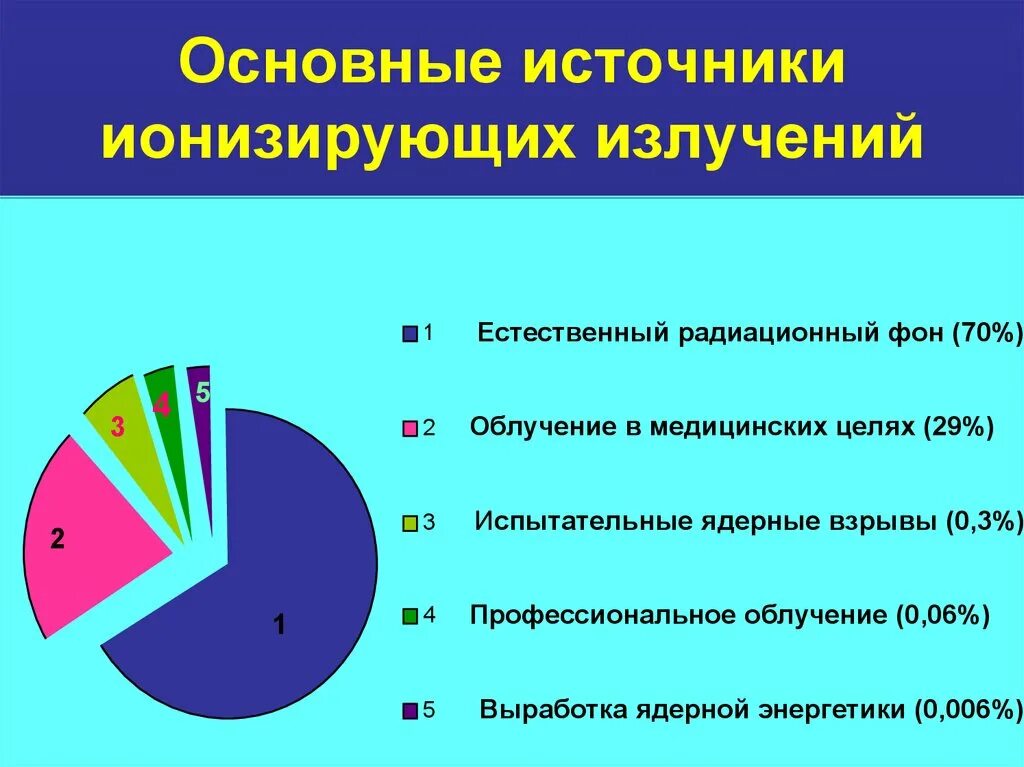 Основные источники ионизирующих излучений

3
4
5
2
1

1 Естественный радиационный фон (70%)

2 Облучение в медицинских целях (29%)

3 Испытательные ядерные взрывы (0,3%)

4 Профессиональное облучение (0,06%)

5 Выработка ядерной энергетики (0,006%)